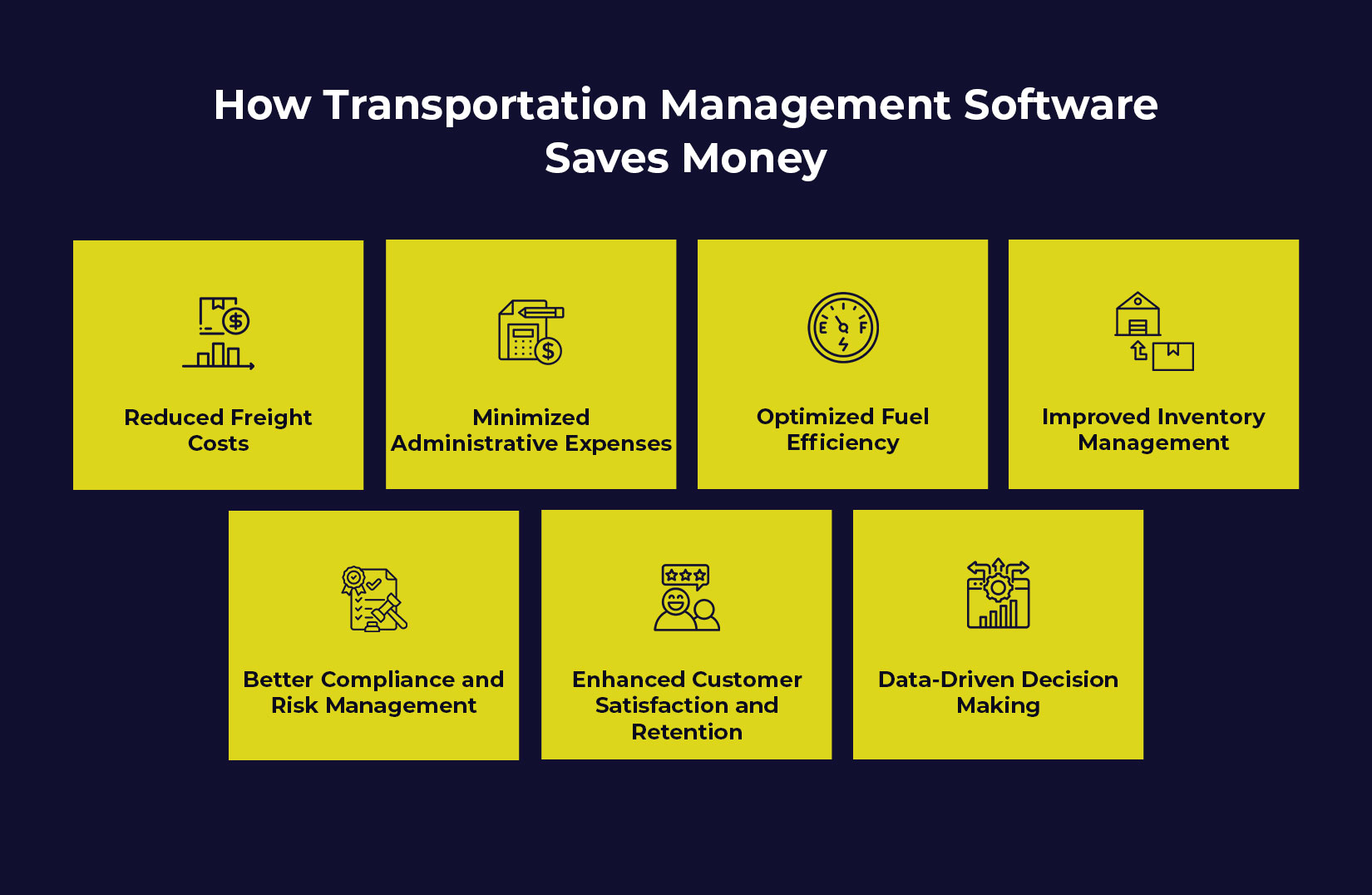 How Transportation Management Software Saves Money

Reduced Freight Costs

Minimized Administrative Expenses

E F

Optimized Fuel Efficiency

Improved Inventory Management

Better Compliance and Risk Management

Enhanced Customer Satisfaction and Retention

Data-Driven Decision Making